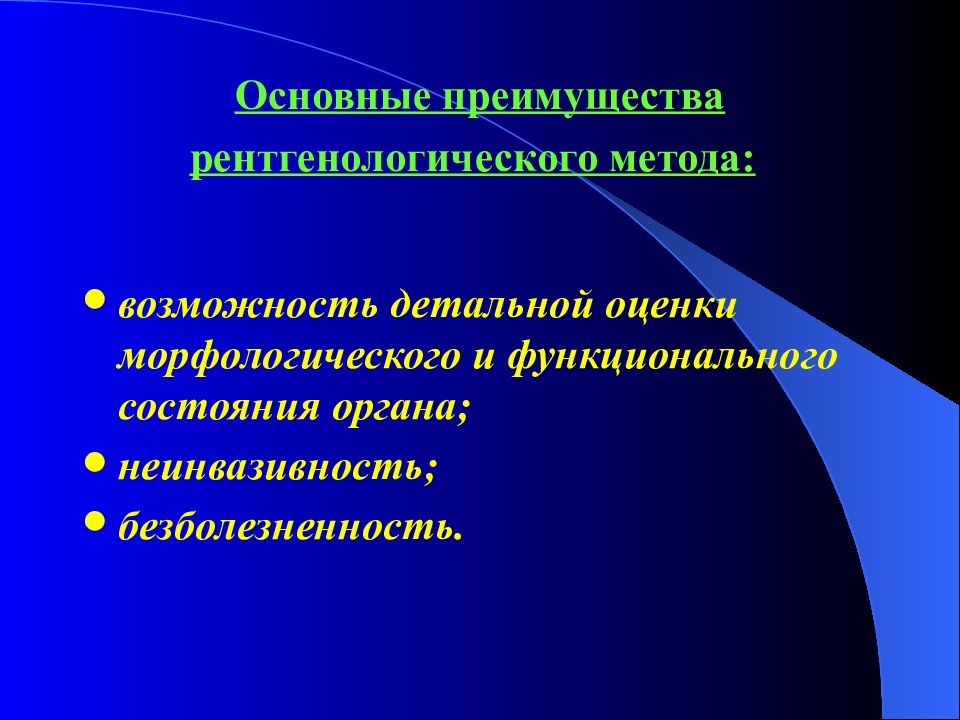 Основные преимущества рентгенологического метода:

• возможность детальной оценки морфологического и функционального состояния органа;
• неинвазивность;
• безболезненность.